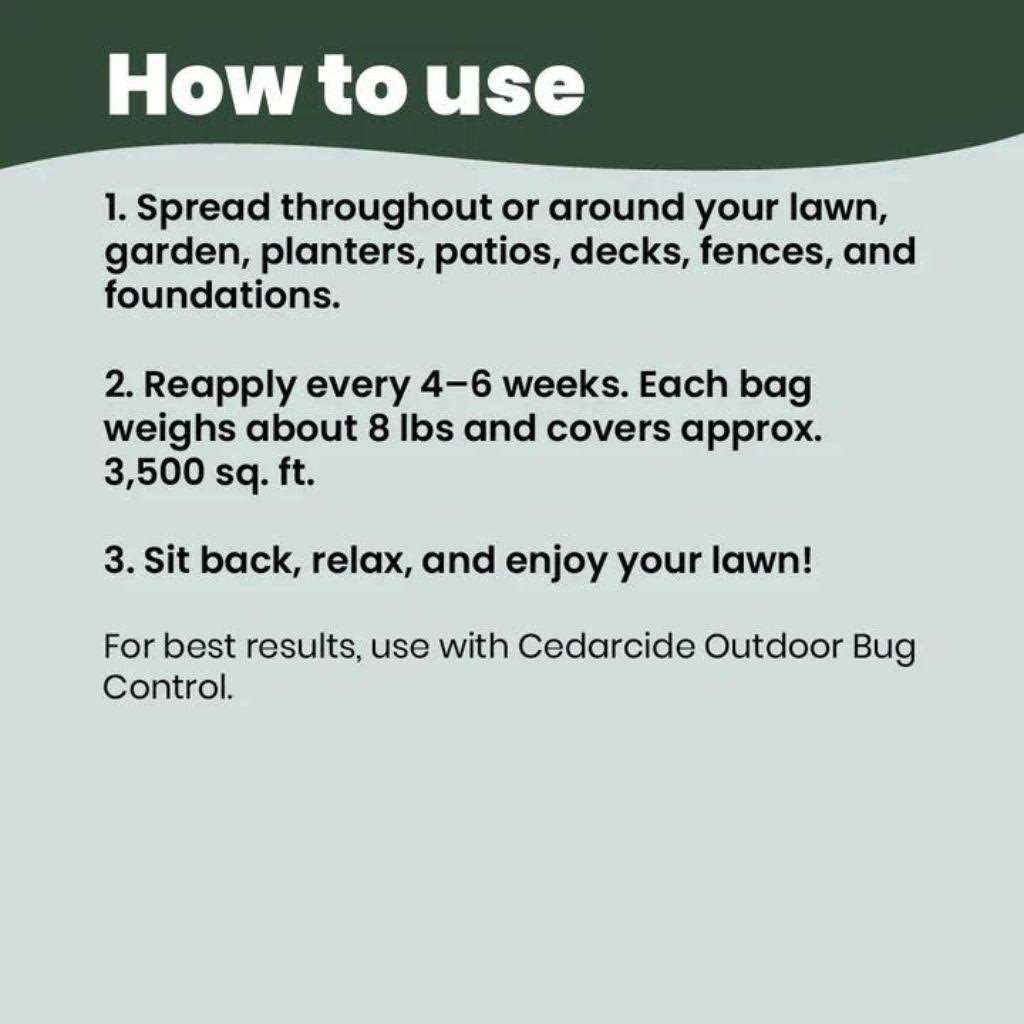 How to use

1. Spread throughout or around your lawn, garden, planters, patios, decks, fences, and foundations.

2. Reapply every 4–6 weeks. Each bag weighs about 8 lbs and covers approx. 3,500 sq. ft.

3. Sit back, relax, and enjoy your lawn!

For best results, use with Cedarcide Outdoor Bug Control.